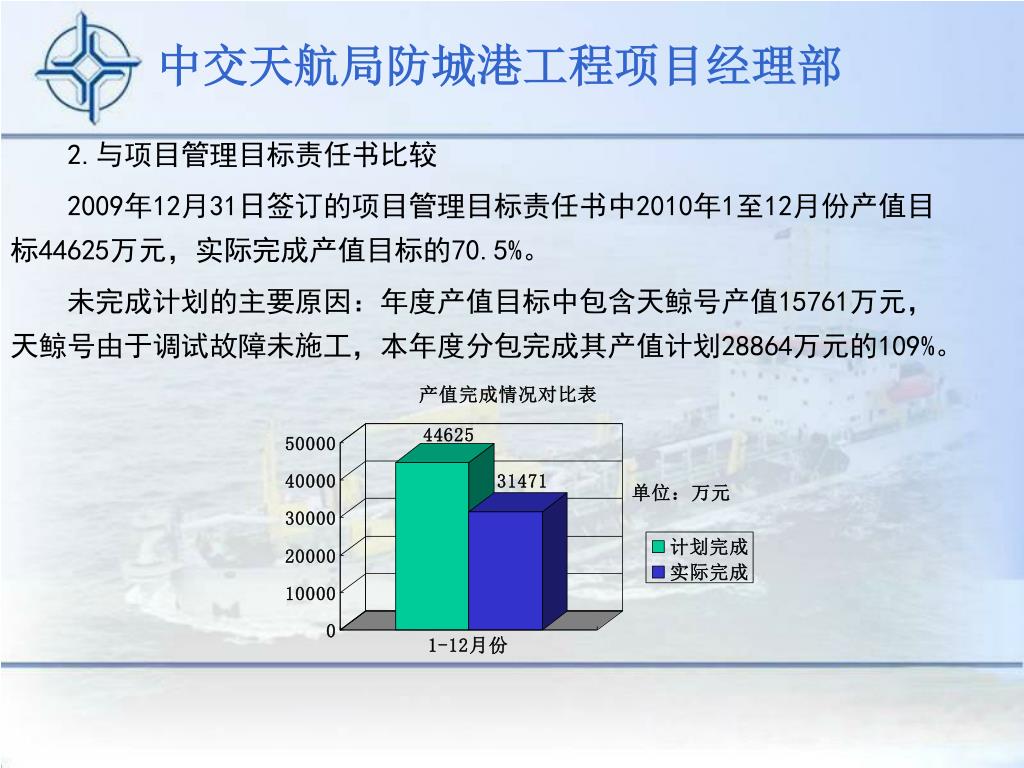 中交天航局防城港工程项目经理部

2.与项目管理目标责任书比较

2009年12月31日签订的项目管理目标责任书中2010年1至12月份产值目标44625万元，实际完成产值目标的70.5%。

未完成计划的主要原因：年度产值目标中包含天鲸号产值15761万元，天鲸号由于调试故障未施工，本年度分包完成其产值计划28864万元的109%。

产值完成情况对比表

50000
40000
30000
20000
10000
0

44625
31471

1-12月份

单位：万元

计划完成
实际完成